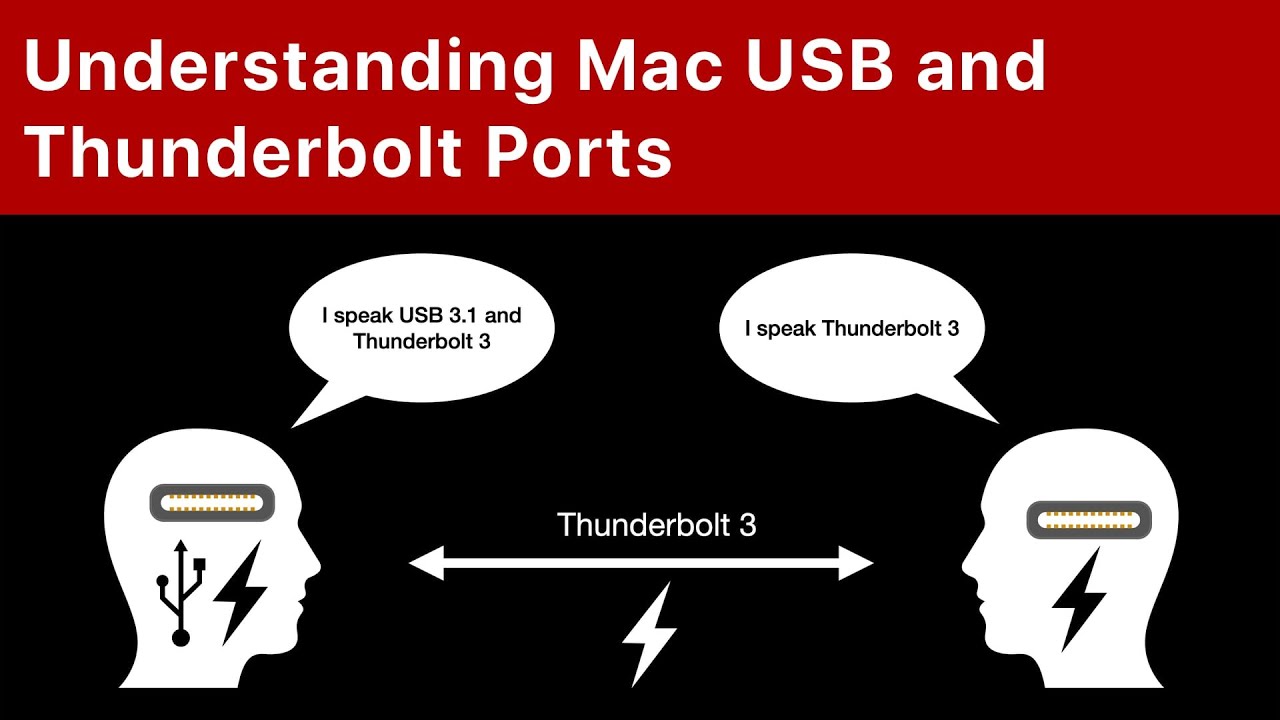 Understanding Mac USB and Thunderbolt Ports

I speak USB 3.1 and Thunderbolt 3

I speak Thunderbolt 3

Thunderbolt 3